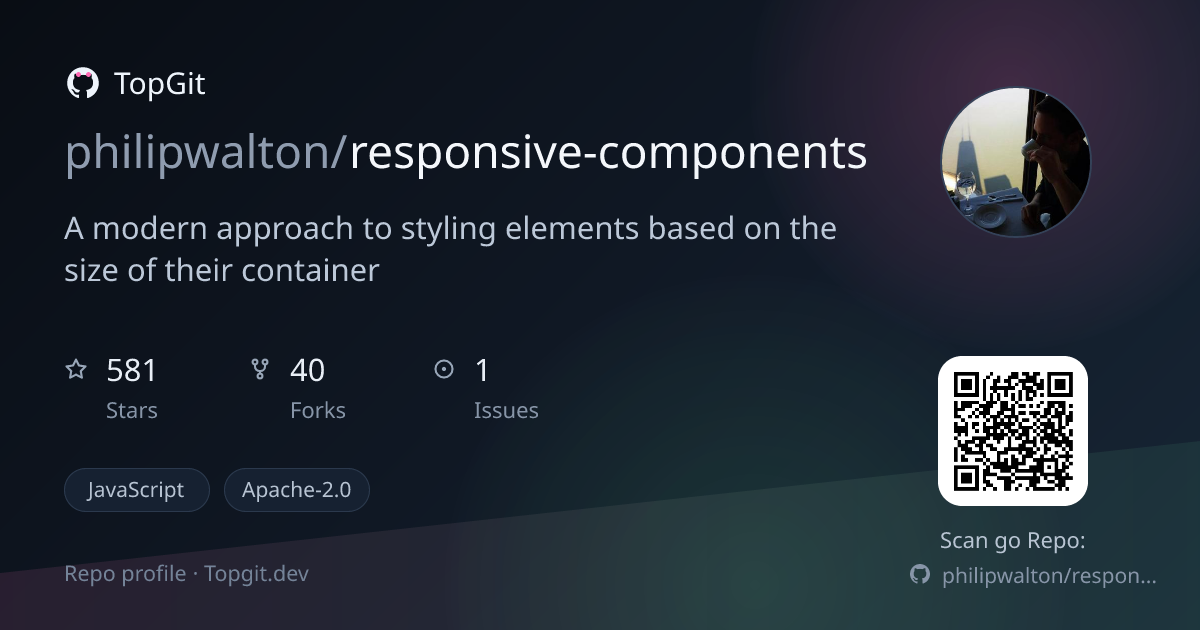 TopGit

philipwalton/responsive-components

A modern approach to styling elements based on the size of their container

581
Stars

40
Forks

1
Issues

JavaScript

Apache-2.0

Repo profile · Topgit.dev

Scan go Repo:

philipwalton/respon...